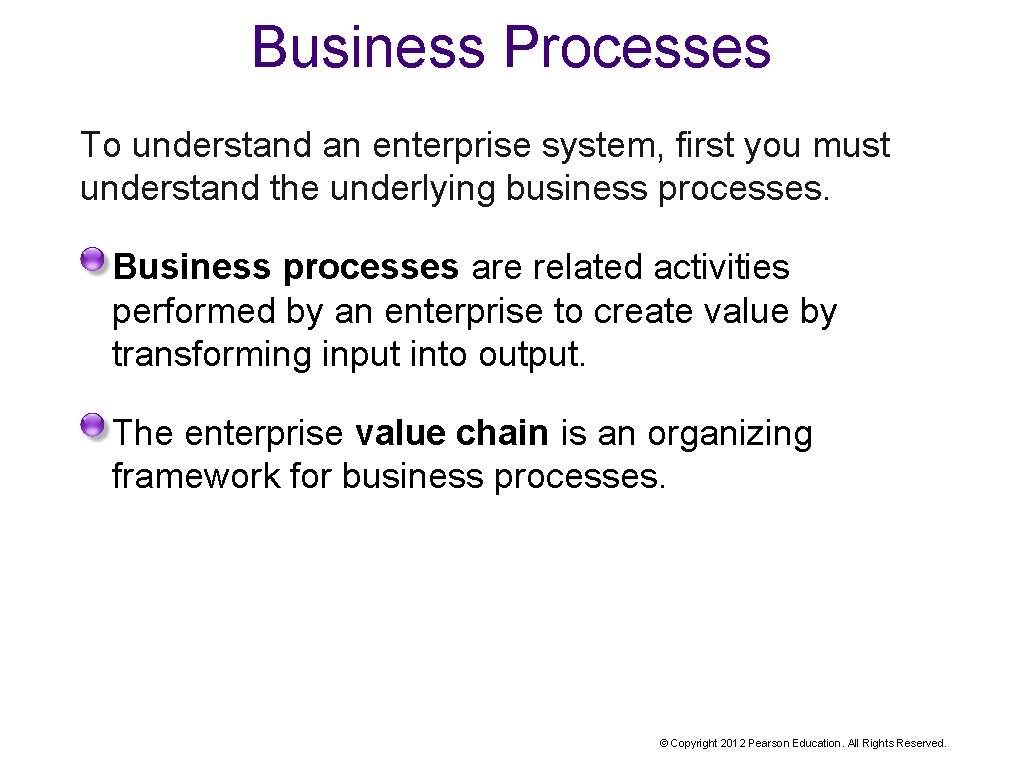 Business Processes

To understand an enterprise system, first you must understand the underlying business processes.

Business processes are related activities performed by an enterprise to create value by transforming input into output.

The enterprise value chain is an organizing framework for business processes.

© Copyright 2012 Pearson Education. All Rights Reserved.